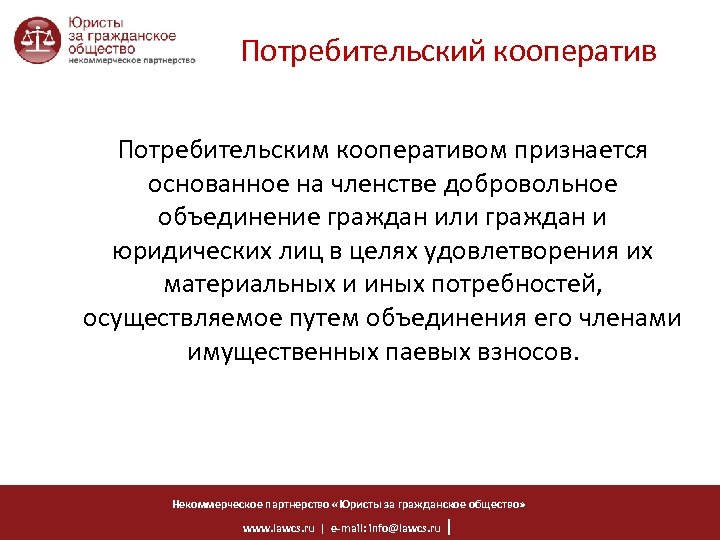 Юристы за гражданское общество
некоммерческое партнерство

Потребительский кооператив

Потребительским кооперативом признается основанное на членстве добровольное объединение граждан или граждан и юридических лиц в целях удовлетворения их материальных и иных потребностей, осуществляемое путем объединения его членами имущественных паевых взносов.

Некоммерческое партнерство «Юристы за гражданское общество»

www.lawcs.ru | e-mail: info@lawcs.ru |